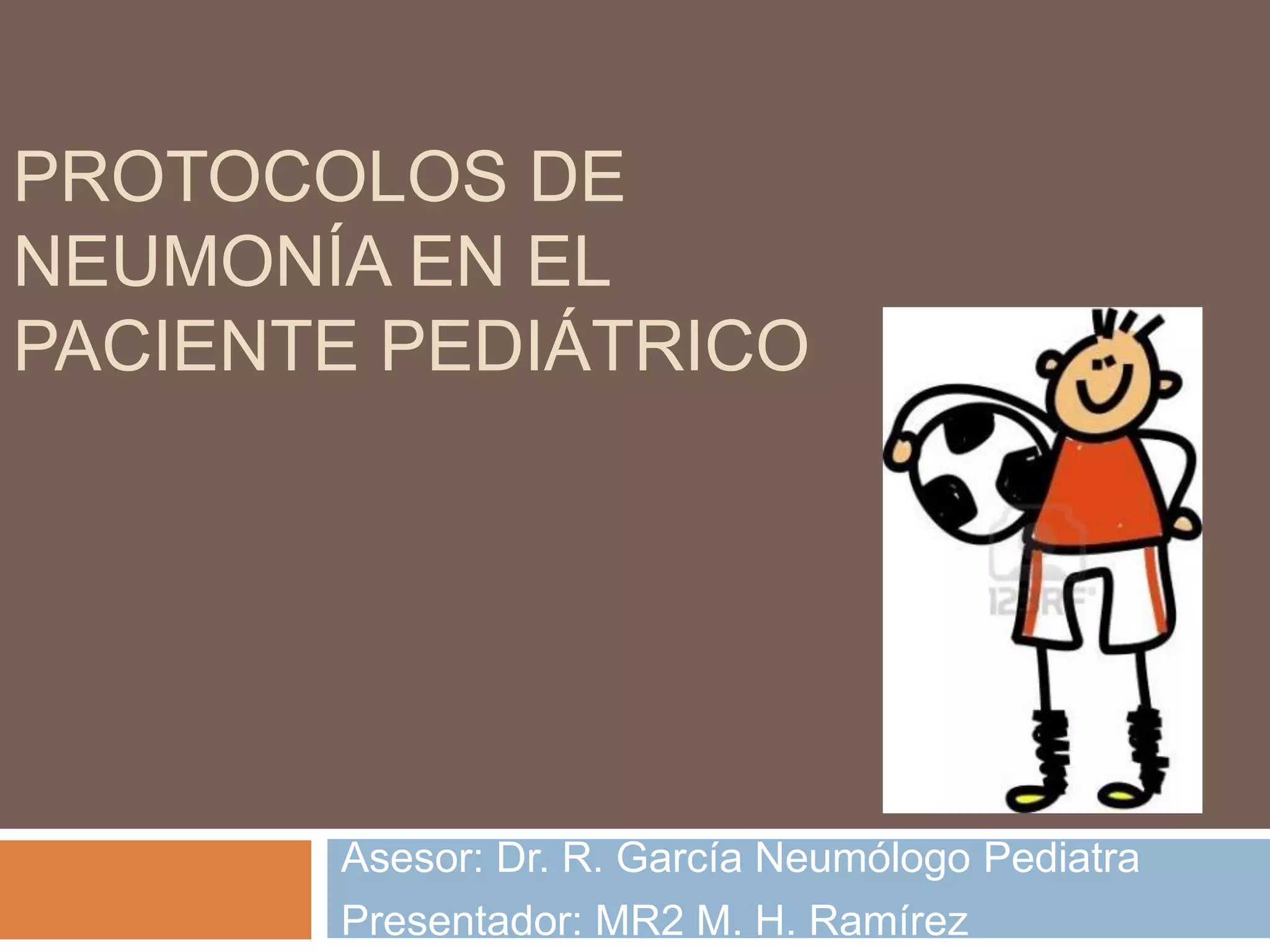 PROTOCOLOS DE NEUMONÍA EN EL PACIENTE PEDIÁTRICO

123RF

Asesor: Dr. R. García Neumólogo Pediatra
Presentador: MR2 M. H. Ramírez